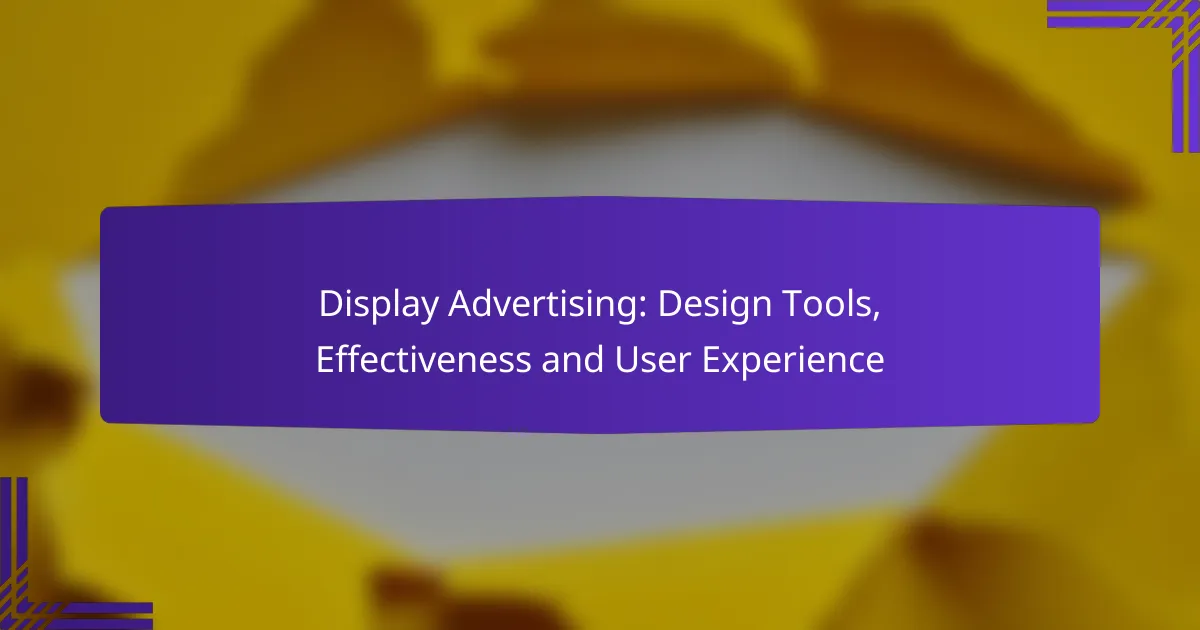 Display Advertising: Design Tools, Effectiveness and User Experience